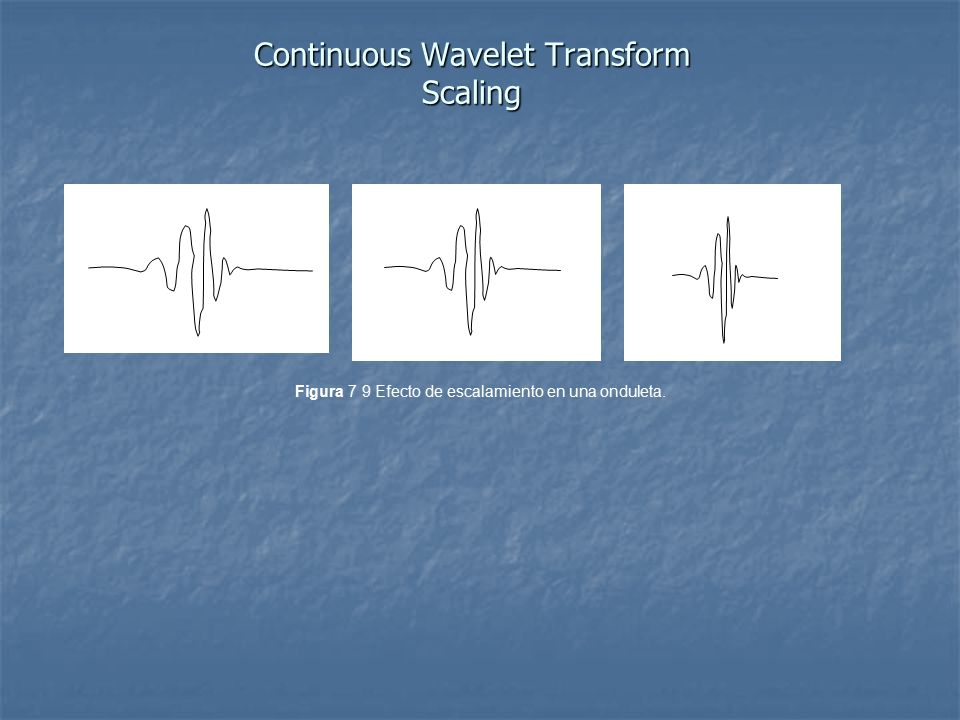 Continuous Wavelet Transform
Scaling

Figura 7 9 Efecto de escalamiento en una onduleta.